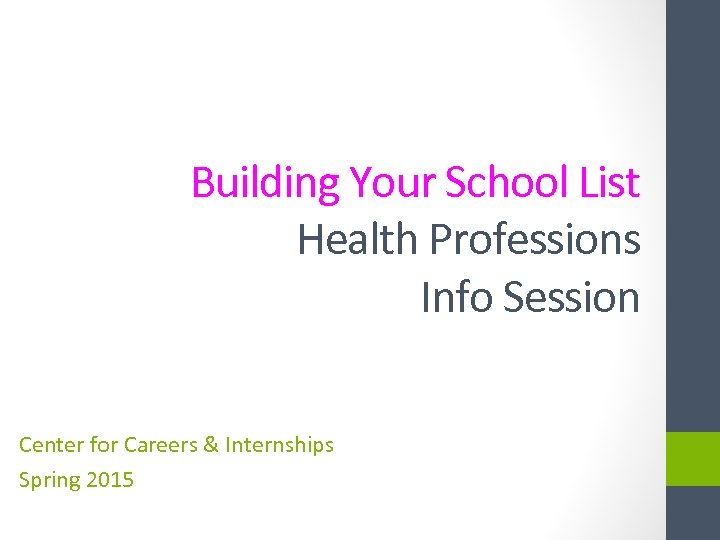 Building Your School List
Health Professions
Info Session

Center for Careers & Internships
Spring 2015